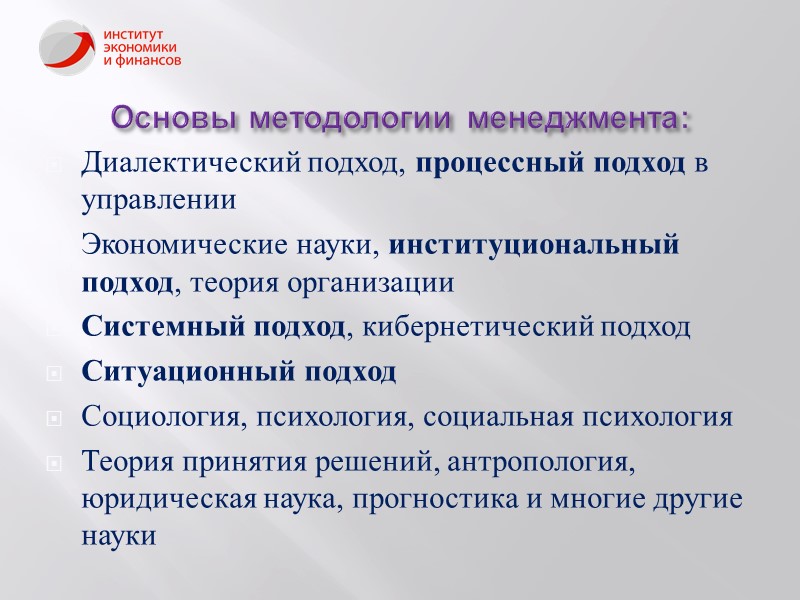 ИНСТИТУТ ЭКОНОМИКИ И ФИНАНСОВ

Основы методологии менеджмента:

Диалектический подход, процессный подход в управлении

Экономические науки, институциональный подход, теория организации

Системный подход, кибернетический подход

Ситуационный подход

Социология, психология, социальная психология

Теория принятия решений, антропология, юридическая наука, прогностика и многие другие науки